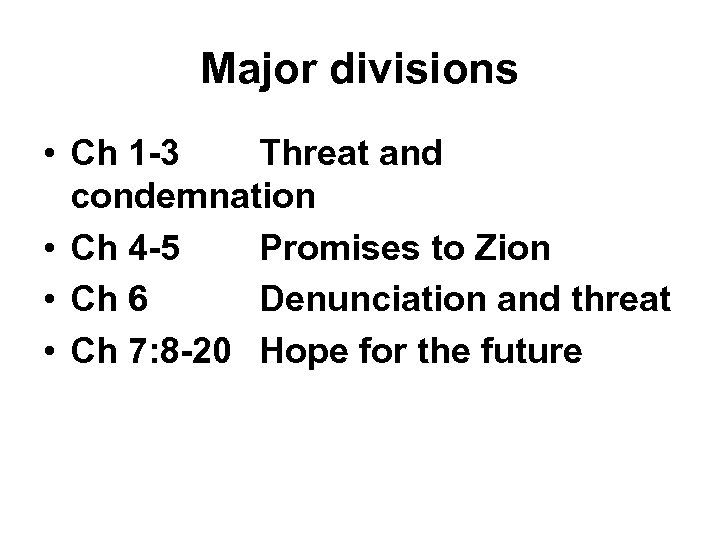 Major divisions

• Ch 1-3 Threat and condemnation
• Ch 4-5 Promises to Zion
• Ch 6 Denunciation and threat
• Ch 7:8-20 Hope for the future